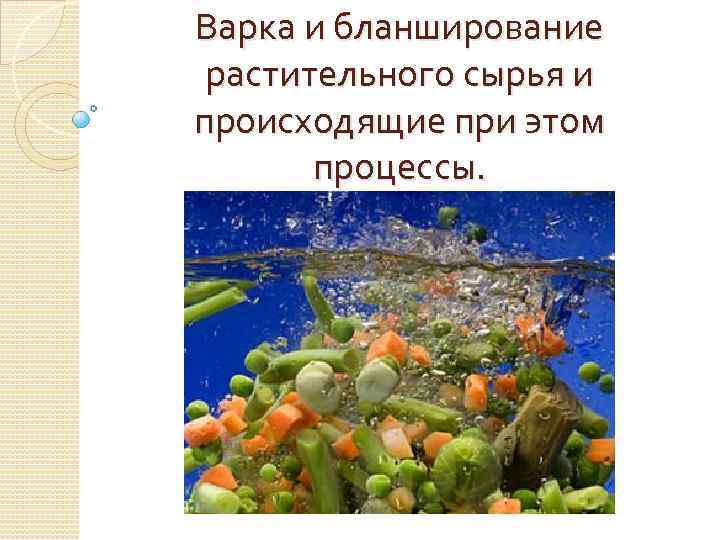 Варка и бланширование растительного сырья и происходящие при этом процессы.